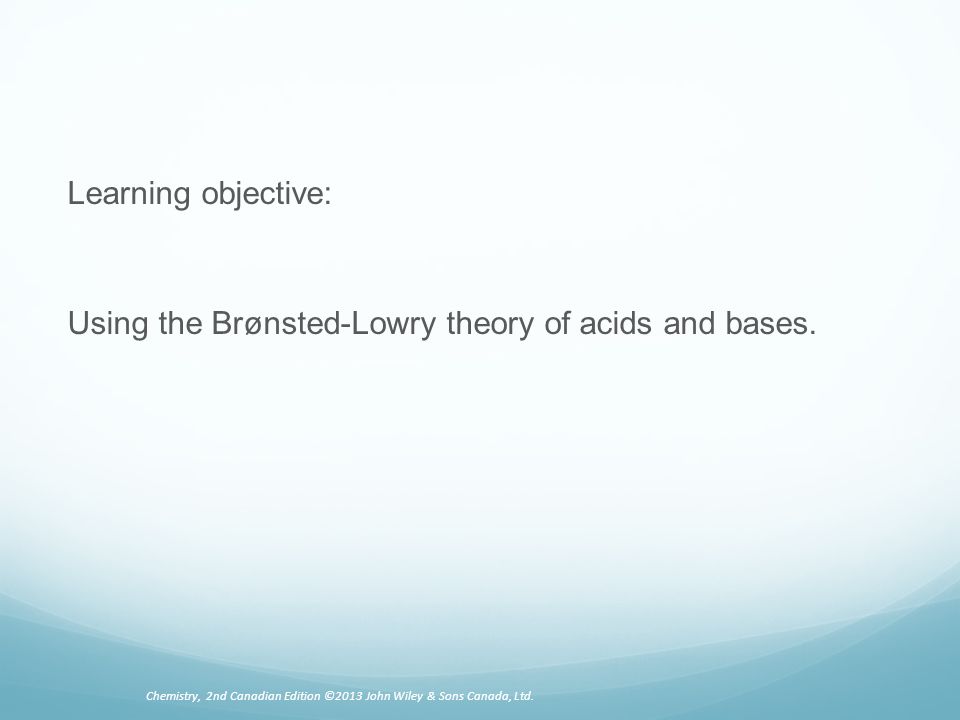 Learning objective:

Using the Brønsted-Lowry theory of acids and bases.

Chemistry, 2nd Canadian Edition ©2013 John Wiley & Sons Canada, Ltd.